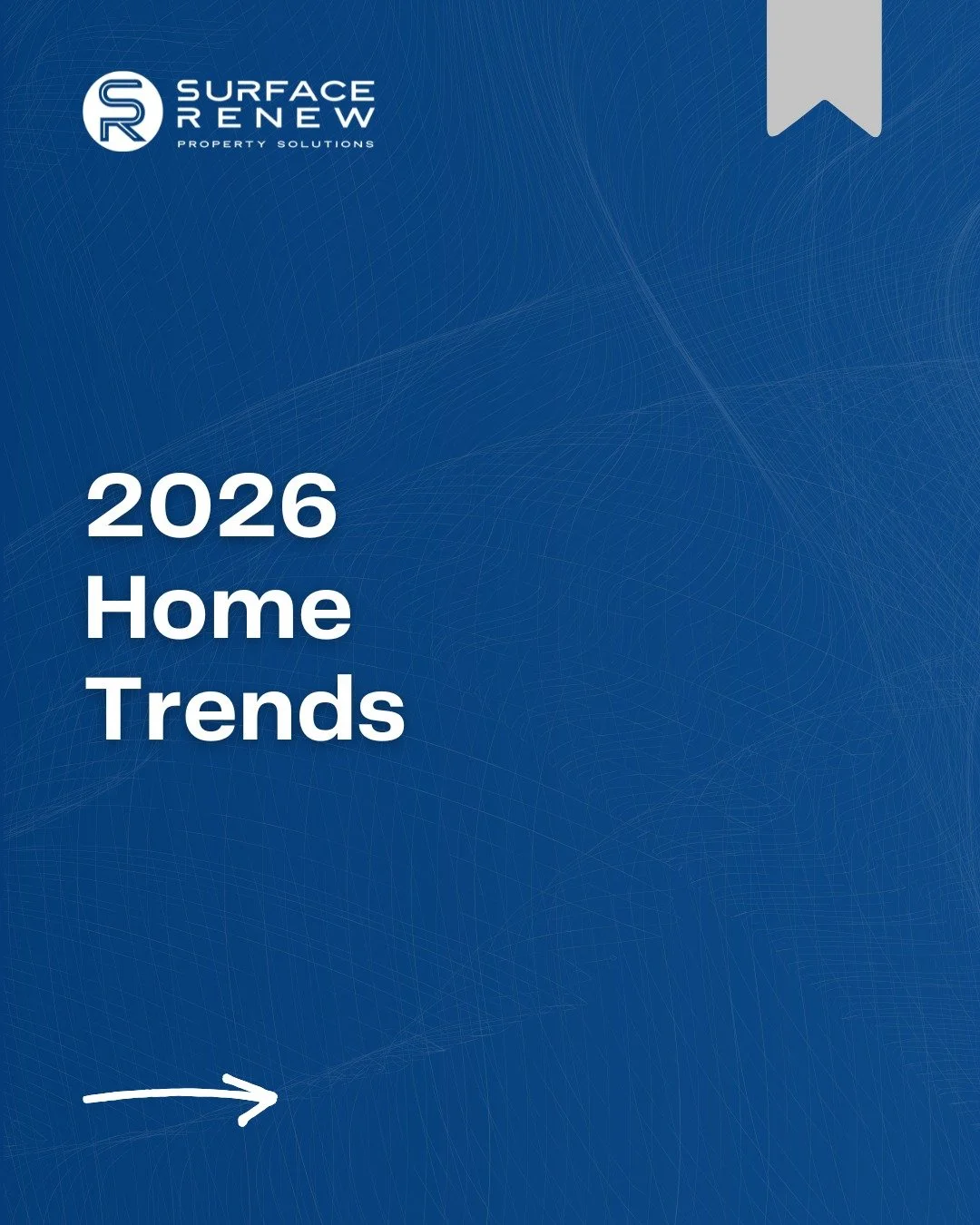 SR
SURFACE
RENEW
PROPERTY SOLUTIONS

2026
Home
Trends